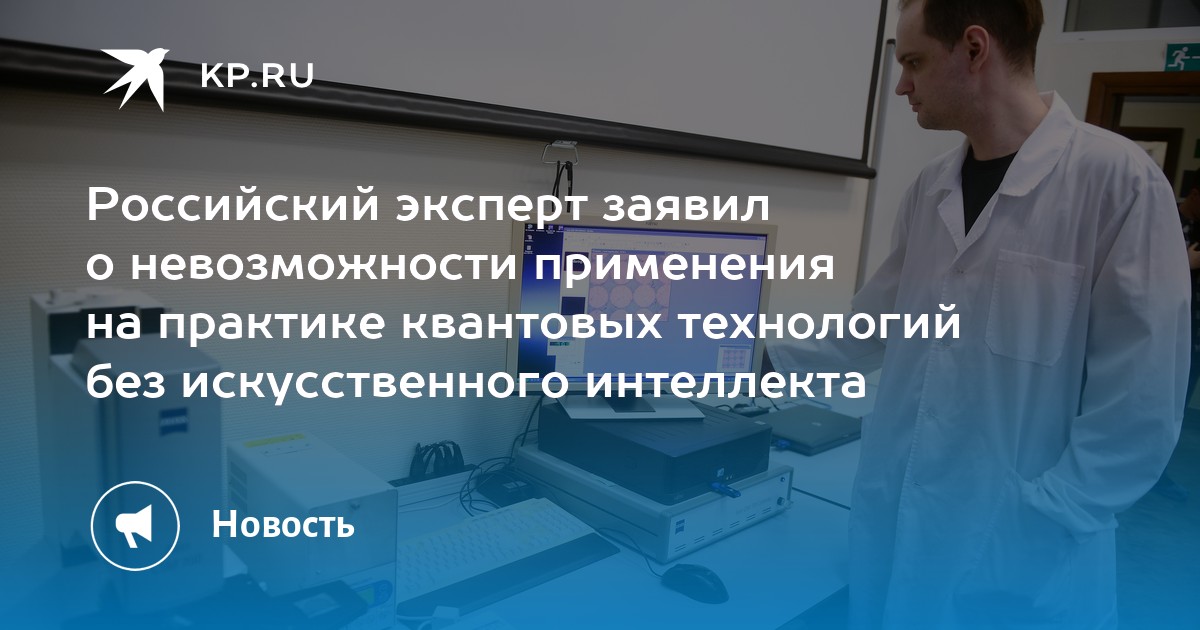 KP.RU

Российский эксперт заявил о невозможности применения на практике квантовых технологий без искусственного интеллекта

Новость